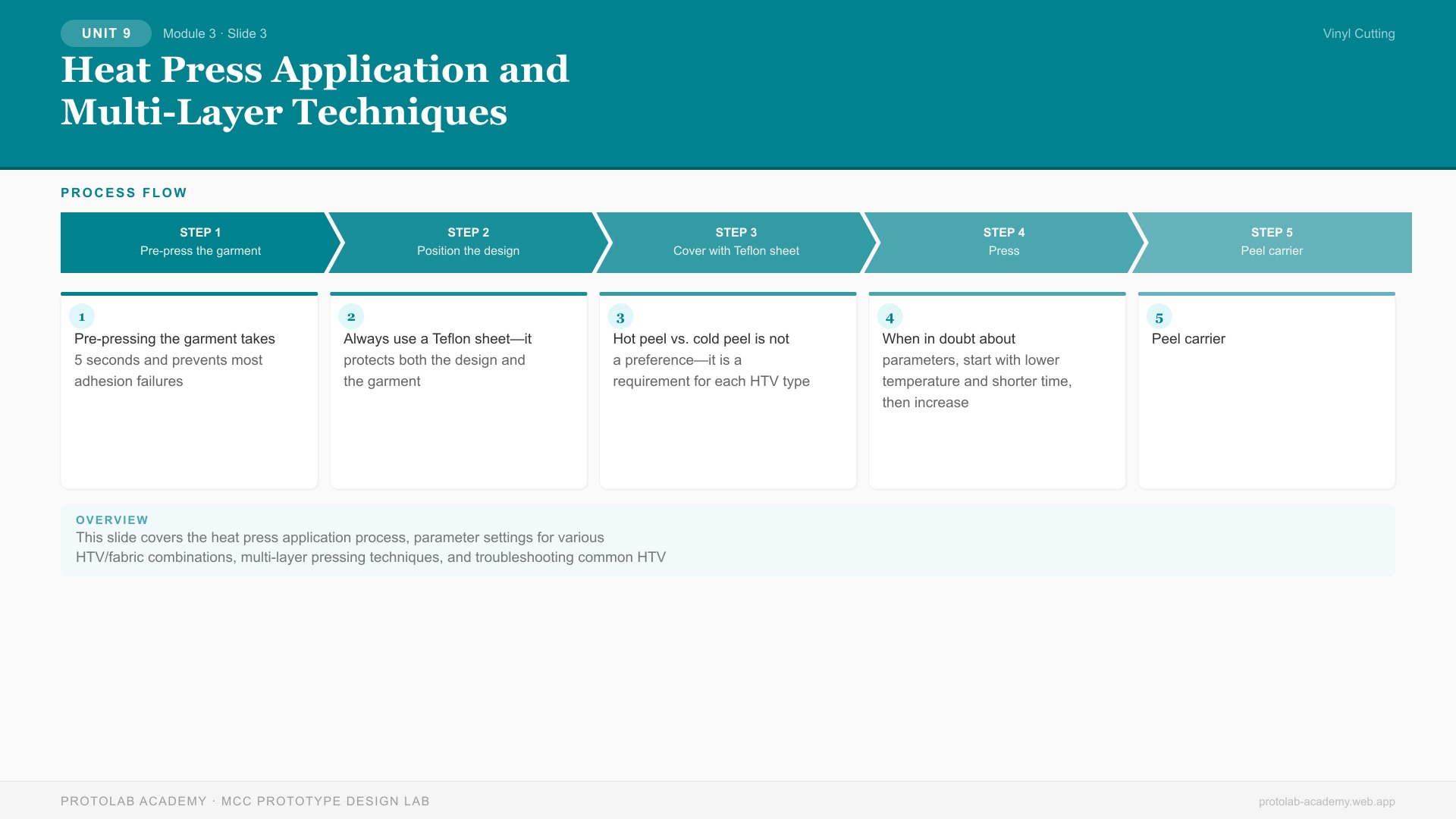 UNIT 9 Module 3 · Slide 3

Vinyl Cutting

Heat Press Application and Multi-Layer Techniques

PROCESS FLOW

STEP 1
Pre-press the garment

STEP 2
Position the design

STEP 3
Cover with Teflon sheet

STEP 4
Press

STEP 5
Peel carrier

1
Pre-pressing the garment takes 5 seconds and prevents most adhesion failures

2
Always use a Teflon sheet—it protects both the design and the garment

3
Hot peel vs. cold peel is not a preference—it is a requirement for each HTV type

4
When in doubt about parameters, start with lower temperature and shorter time, then increase

5
Peel carrier

OVERVIEW
This slide covers the heat press application process, parameter settings for various HTV/fabric combinations, multi-layer pressing techniques, and troubleshooting common HTV

PROTOLAB ACADEMY · MCC PROTOTYPE DESIGN LAB

protolab-academy.web.app